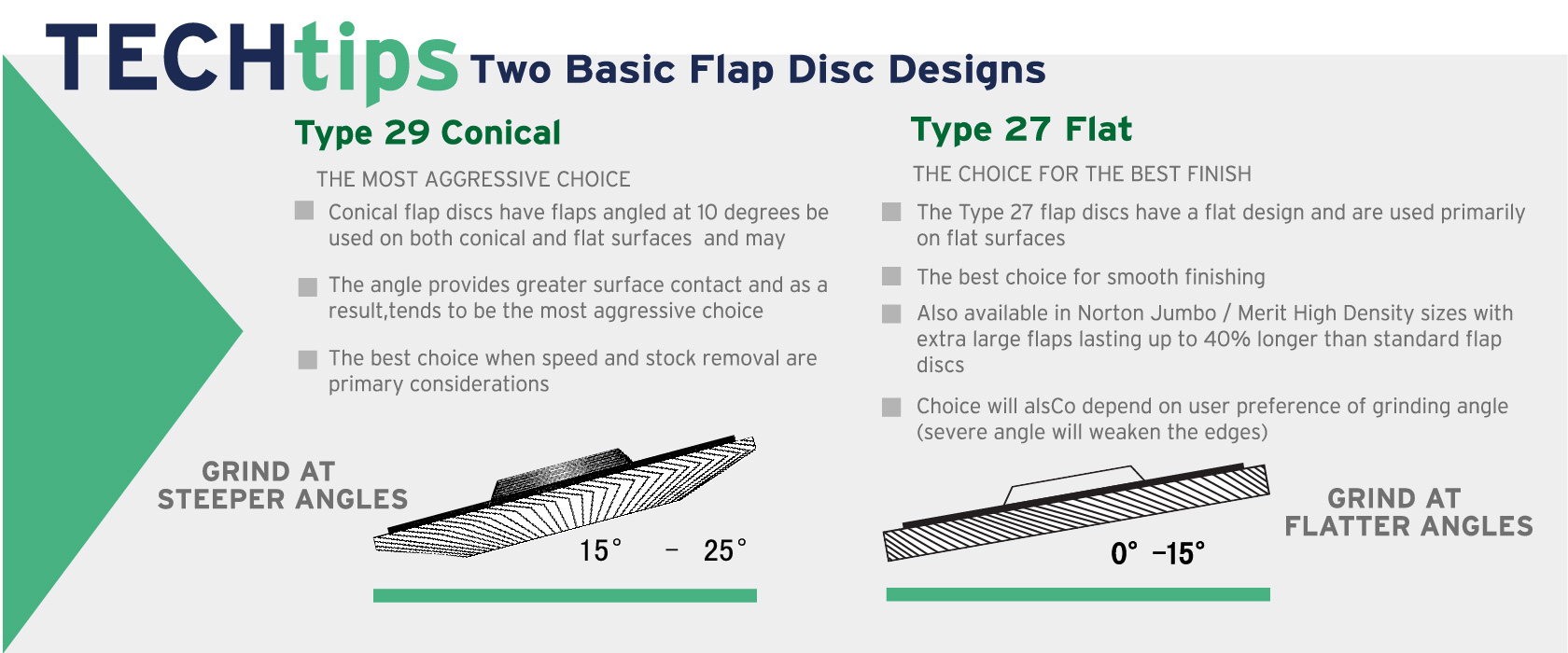 TECHtips Two Basic Flap Disc Designs

Type 29 Conical

THE MOST AGGRESSIVE CHOICE

Conical flap discs have flaps angled at 10 degrees be used on both conical and flat surfaces and may

The angle provides greater surface contact and as a result,tends to be the most aggressive choice

The best choice when speed and stock removal are primary considerations

GRIND AT STEEPER ANGLES

15° – 25°

Type 27 Flat

THE CHOICE FOR THE BEST FINISH

The Type 27 flap discs have a flat design and are used primarily on flat surfaces

The best choice for smooth finishing

Also available in Norton Jumbo / Merit High Density sizes with extra large flaps lasting up to 40% longer than standard flap discs

Choice will alsCo depend on user preference of grinding angle (severe angle will weaken the edges)

0° –15°

GRIND AT FLATTER ANGLES